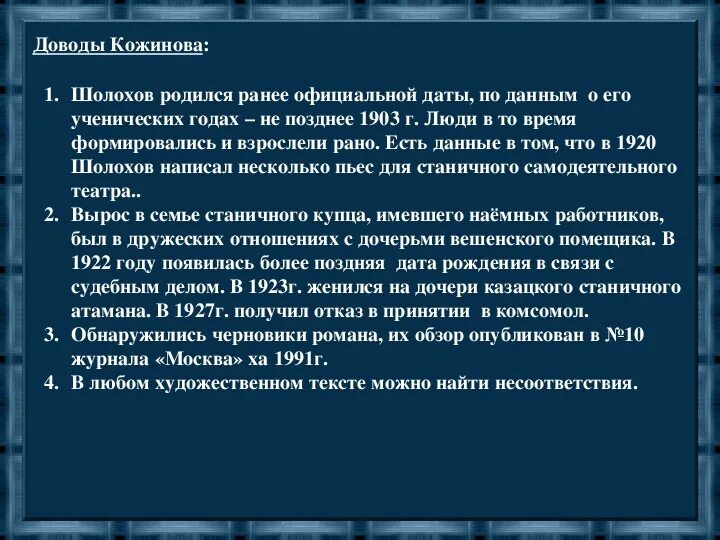 Доводы Кожинова:

1. Шолохов родился ранее официальной даты, по данным о его ученических годах – не позднее 1903 г. Люди в то время формировались и взрослели рано. Есть данные в том, что в 1920 Шолохов написал несколько пьес для станичного самодеятельного театра..
2. Вырос в семье станичного купца, имевшего наёмных работников, был в дружеских отношениях с дочерьми вешенского помещика. В 1922 году появилась более поздняя дата рождения в связи с судебным делом. В 1923г. женился на дочери казацкого станичного атамана. В 1927г. получил отказ в принятии в комсомол.
3. Обнаружились черновики романа, их обзор опубликован в №10 журнала «Москва» ха 1991г.
4. В любом художественном тексте можно найти несоответствия.